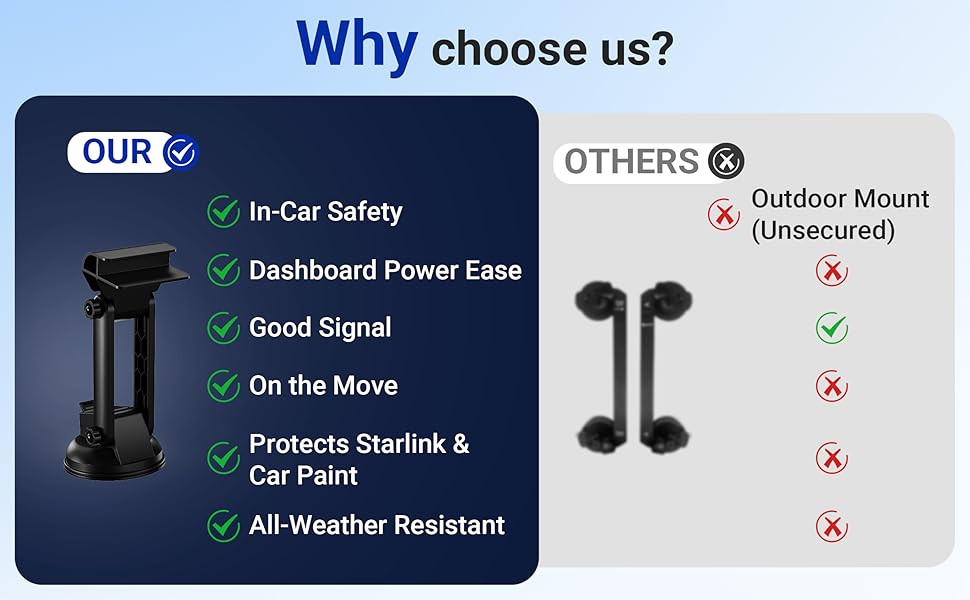 Why choose us?

OUR

In-Car Safety

Dashboard Power Ease

Good Signal

On the Move

Protects Starlink & Car Paint

All-Weather Resistant

OTHERS

Outdoor Mount (Unsecured)